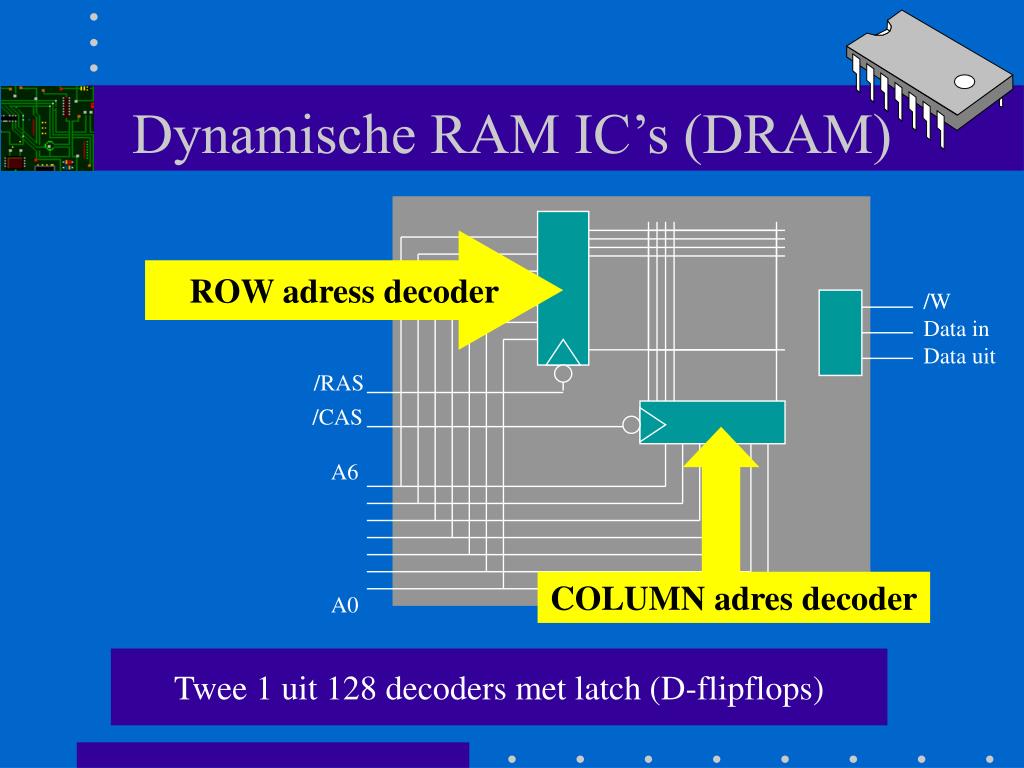 Dynamische RAM IC's (DRAM)

ROW adress decoder

/W
Data in
Data uit

/RAS
/CAS
A6
A0

COLUMN adres decoder

Twee 1 uit 128 decoders met latch (D-flipflops)